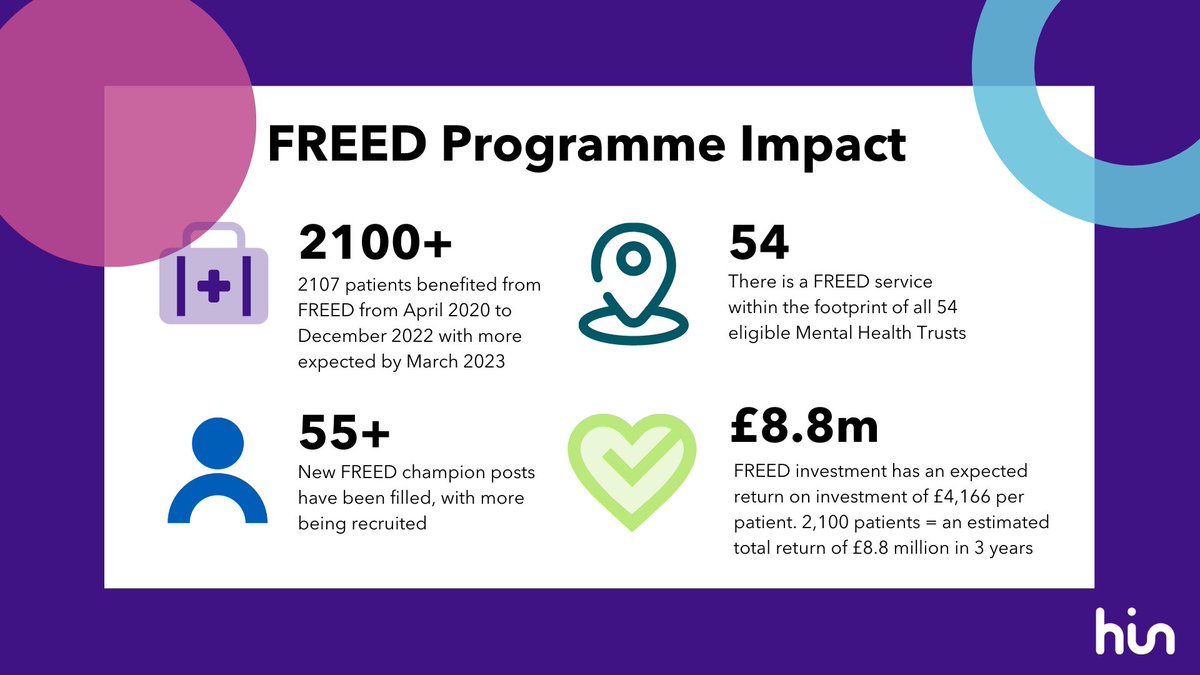 FREED Programme Impact

2100+
2107 patients benefited from FREED from April 2020 to December 2022 with more expected by March 2023

54
There is a FREED service within the footprint of all 54 eligible Mental Health Trusts

55+
New FREED champion posts have been filled, with more being recruited

£8.8m
FREED investment has an expected return on investment of £4,166 per patient. 2,100 patients = an estimated total return of £8.8 million in 3 years

hin